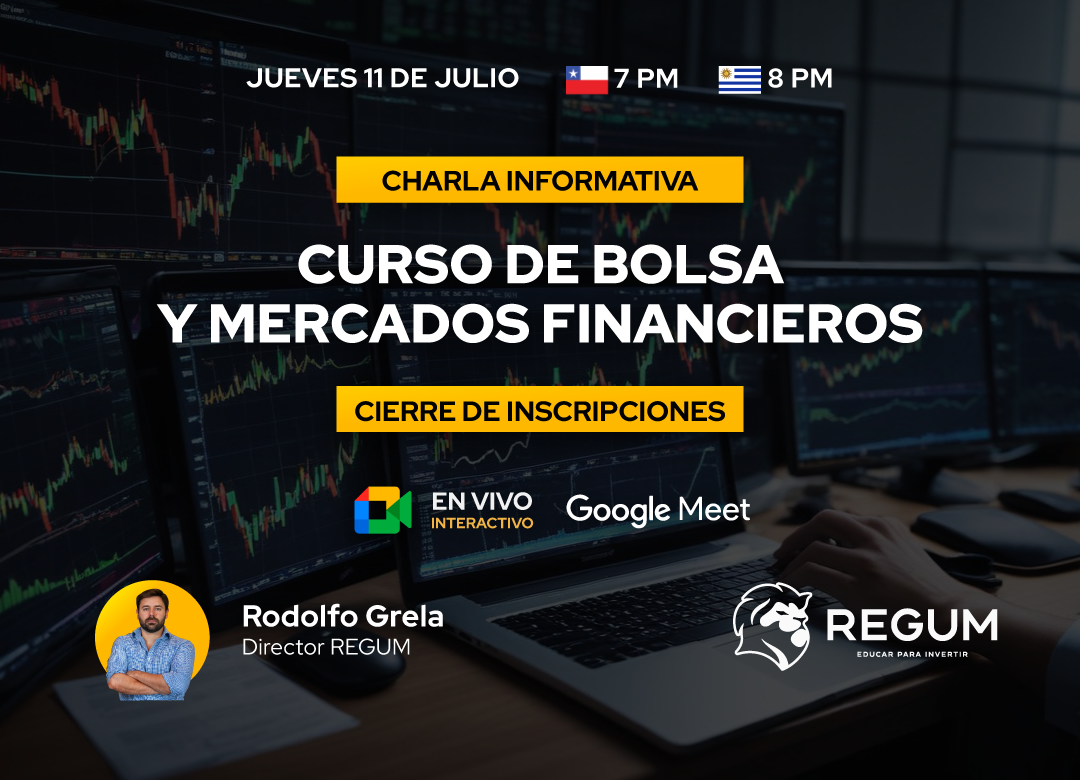 JUEVES 11 DE JULIO 7 PM 8 PM

CHARLA INFORMATIVA

CURSO DE BOLSA Y MERCADOS FINANCIEROS

CIERRE DE INSCRIPCIONES

EN VIVO INTERACTIVO Google Meet

Rodolfo Grela
Director REGUM

REGUM
EDUCAR PARA INVERTIR